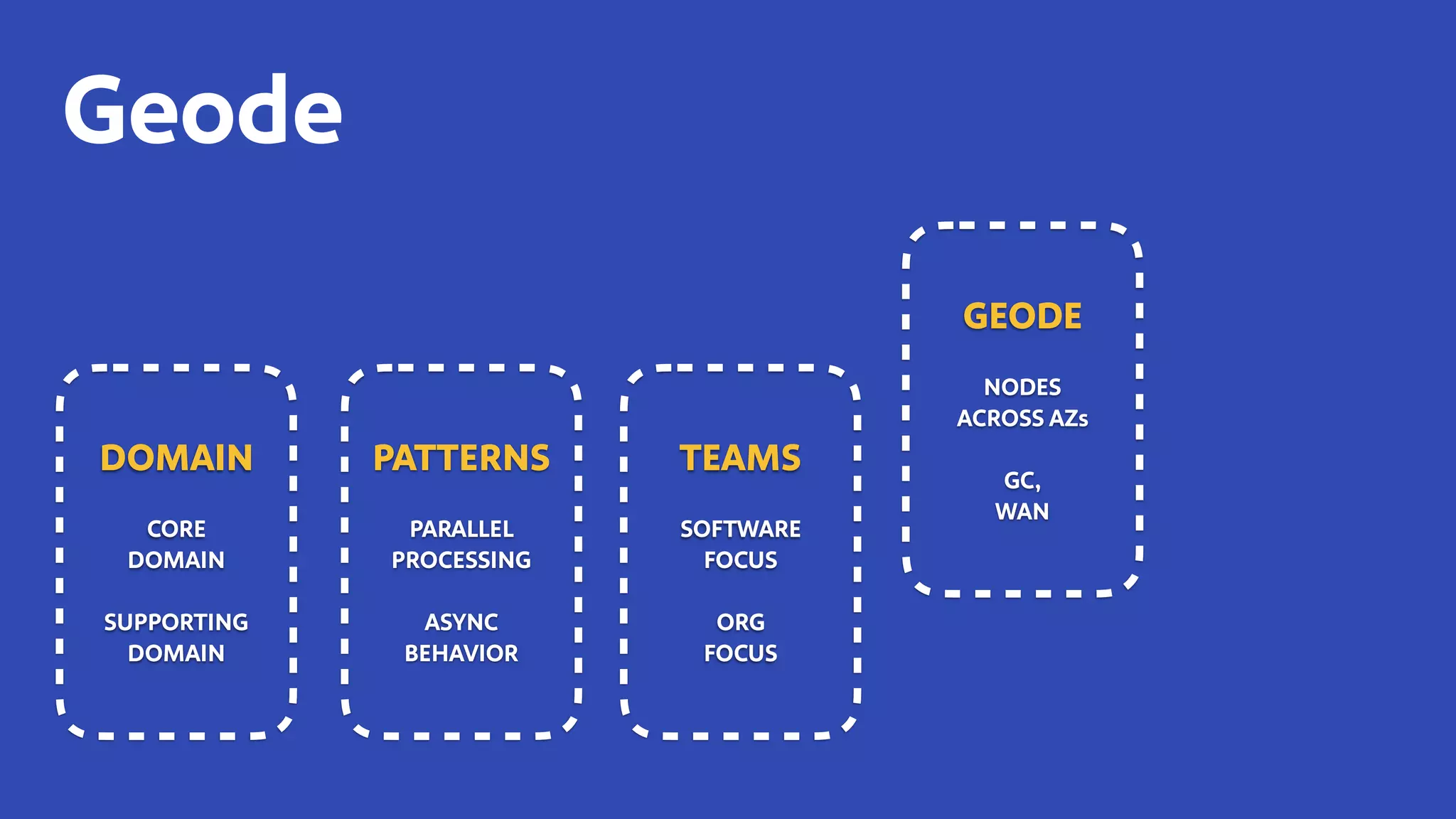 Geode

DOMAIN

CORE DOMAIN

SUPPORTING DOMAIN

PATTERNS

PARALLEL PROCESSING

ASYNC BEHAVIOR

TEAMS

SOFTWARE FOCUS

ORG FOCUS

GEODE

NODES ACROSS AZs

GC, WAN